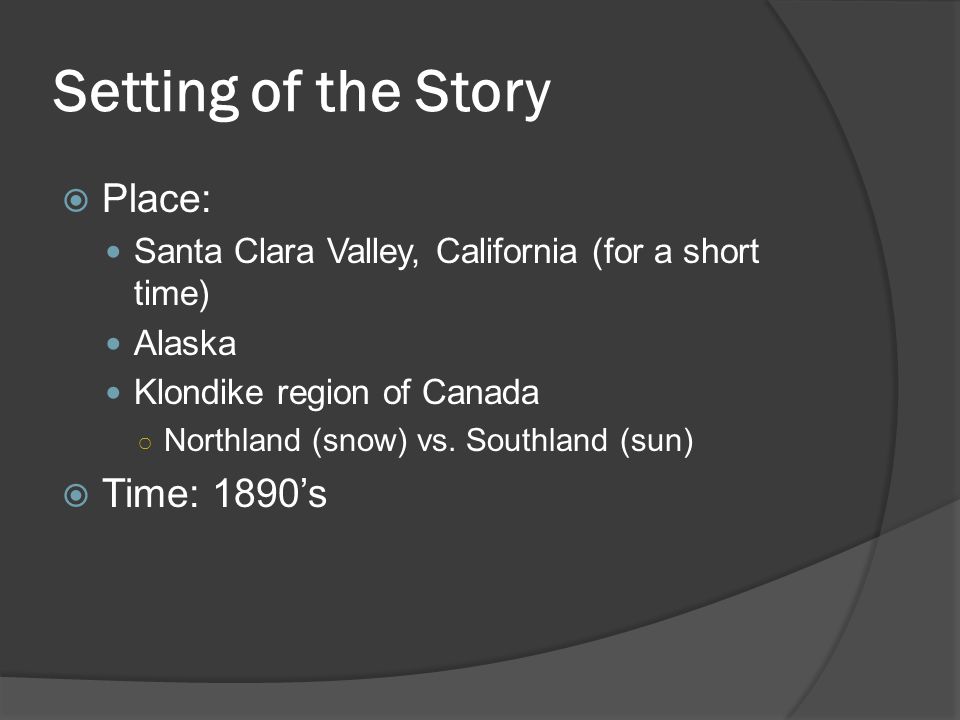 Setting of the Story

Place:

Santa Clara Valley, California (for a short time)

Alaska

Klondike region of Canada

Northland (snow) vs. Southland (sun)

Time: 1890’s